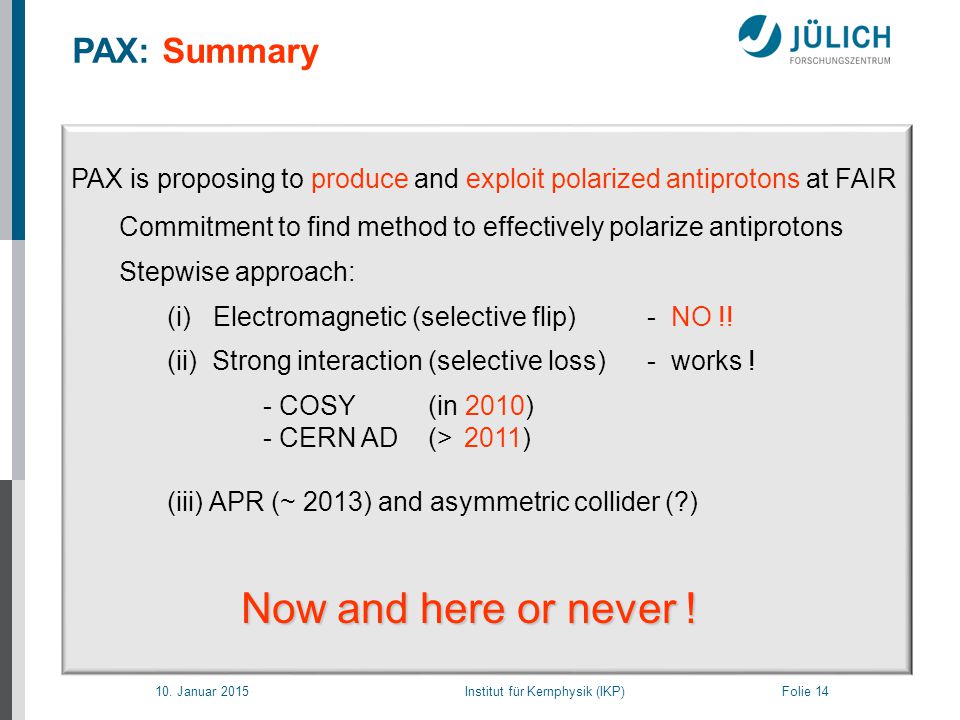 PAX: Summary

JÜLICH
FORSCHUNGSZENTRUM

PAX is proposing to produce and exploit polarized antiprotons at FAIR

Commitment to find method to effectively polarize antiprotons

Stepwise approach:

(i) Electromagnetic (selective flip) - NO !!

(ii) Strong interaction (selective loss) - works !

- COSY (in 2010)
- CERN AD (> 2011)

(iii) APR (~ 2013) and asymmetric collider (?)

Now and here or never !

10. Januar 2015 Institut für Kernphysik (IKP) Folie 14